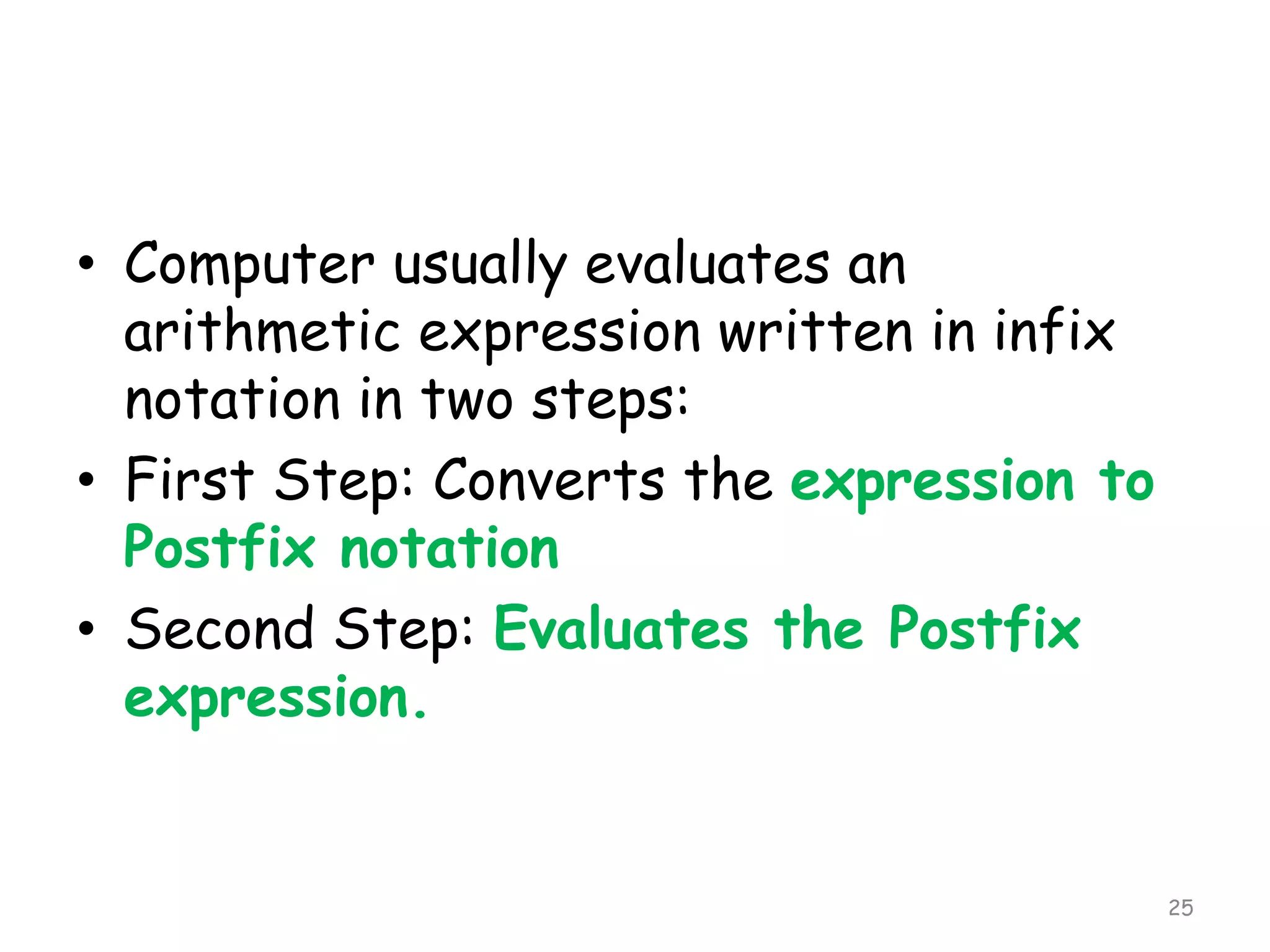 • Computer usually evaluates an arithmetic expression written in infix notation in two steps:
• First Step: Converts the expression to Postfix notation
• Second Step: Evaluates the Postfix expression.

25